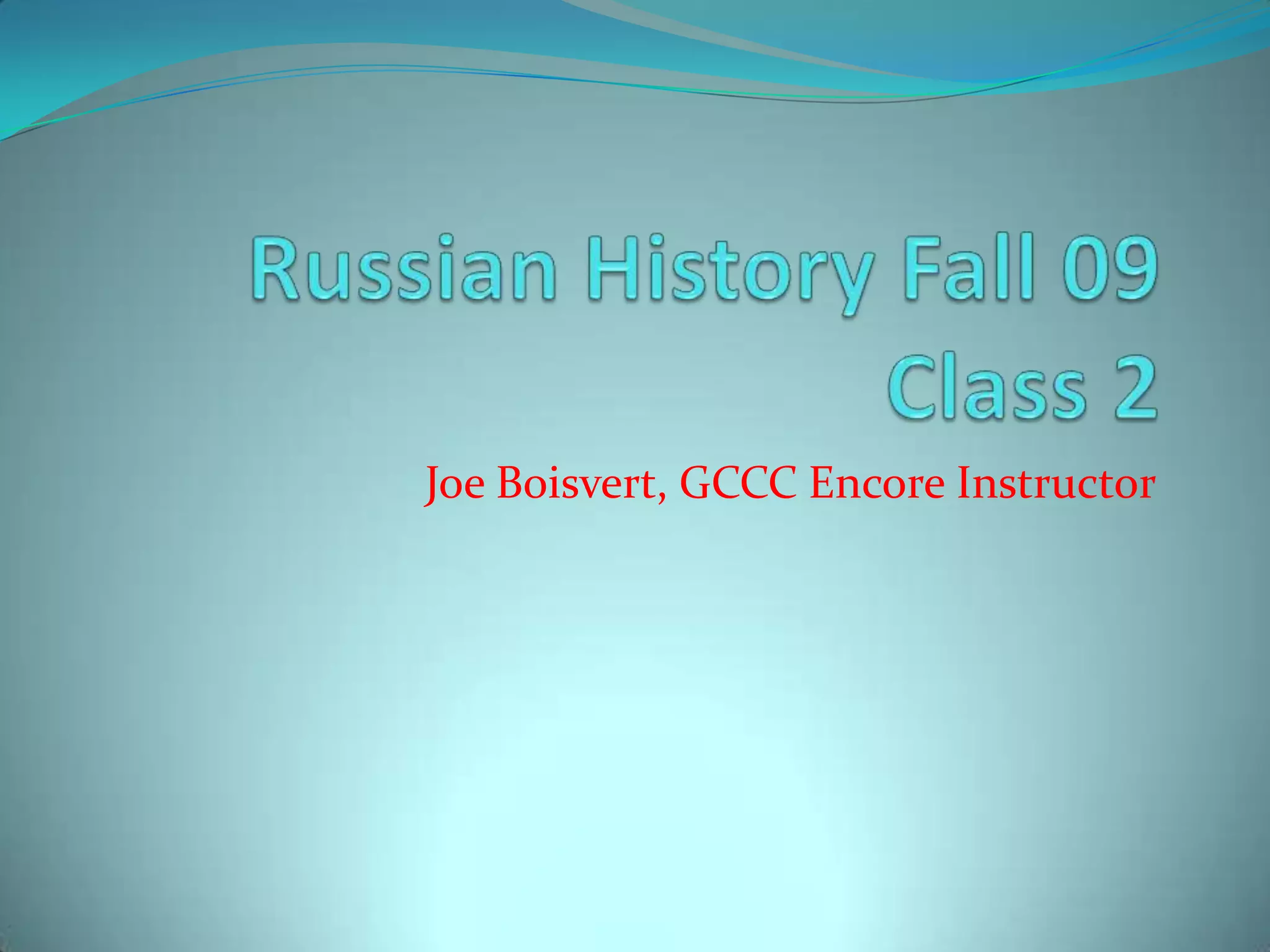 Russian History Fall 09
Class 2

Joe Boisvert, GCCC Encore Instructor